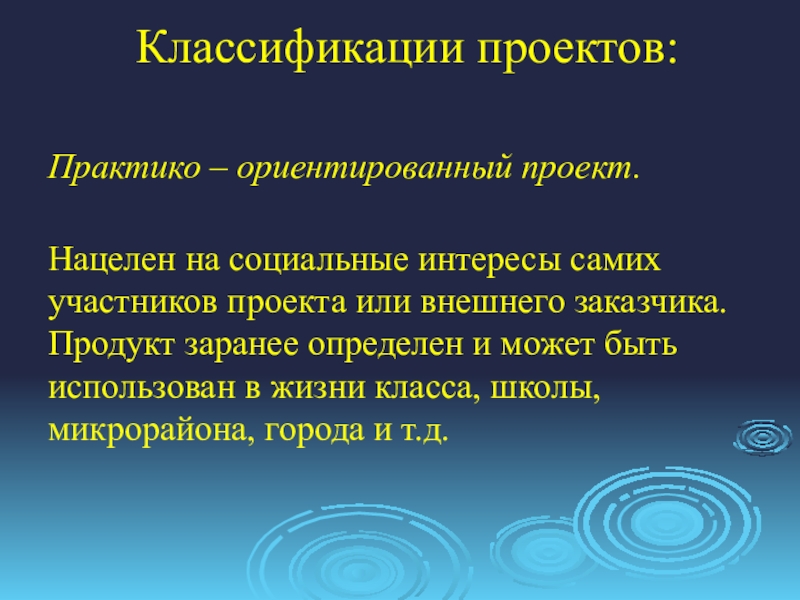 Классификации проектов:

Практико – ориентированный проект.

Нацелен на социальные интересы самих участников проекта или внешнего заказчика. Продукт заранее определен и может быть использован в жизни класса, школы, микрорайона, города и т.д.